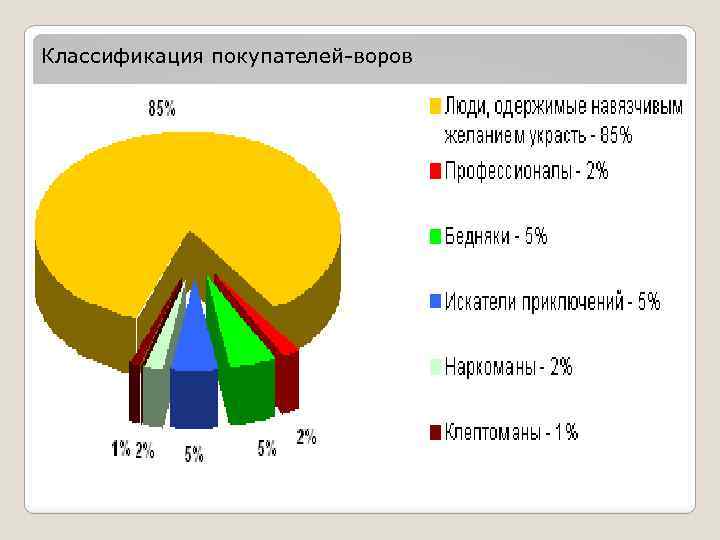 Классификация покупателей-воров

85%

1% 2% 5% 5% 2%

Люди, одержимые навязчивым желанием украсть - 85%

Профессионалы - 2%

Бедняки - 5%

Искатели приключений - 5%

Наркоманы - 2%

Клептоманы - 1%